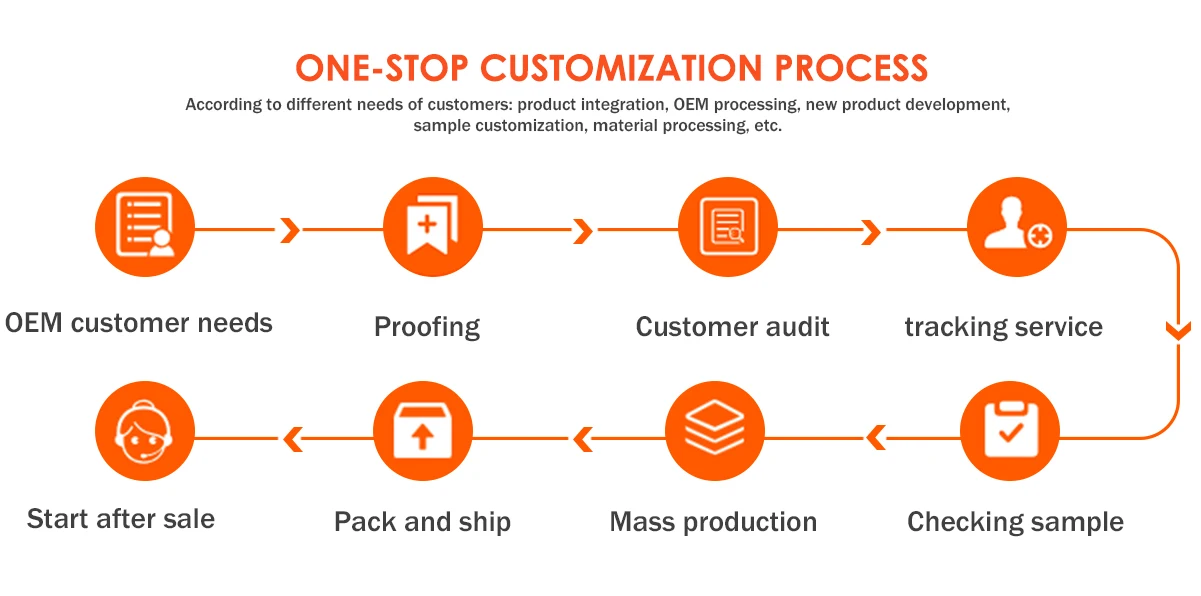 ONE-STOP CUSTOMIZATION PROCESS

According to different needs of customers: product integration, OEM processing, new product development, sample customization, material processing, etc.

OEM customer needs

Proofing

Customer audit

tracking service

Checking sample

Mass production

Pack and ship

Start after sale